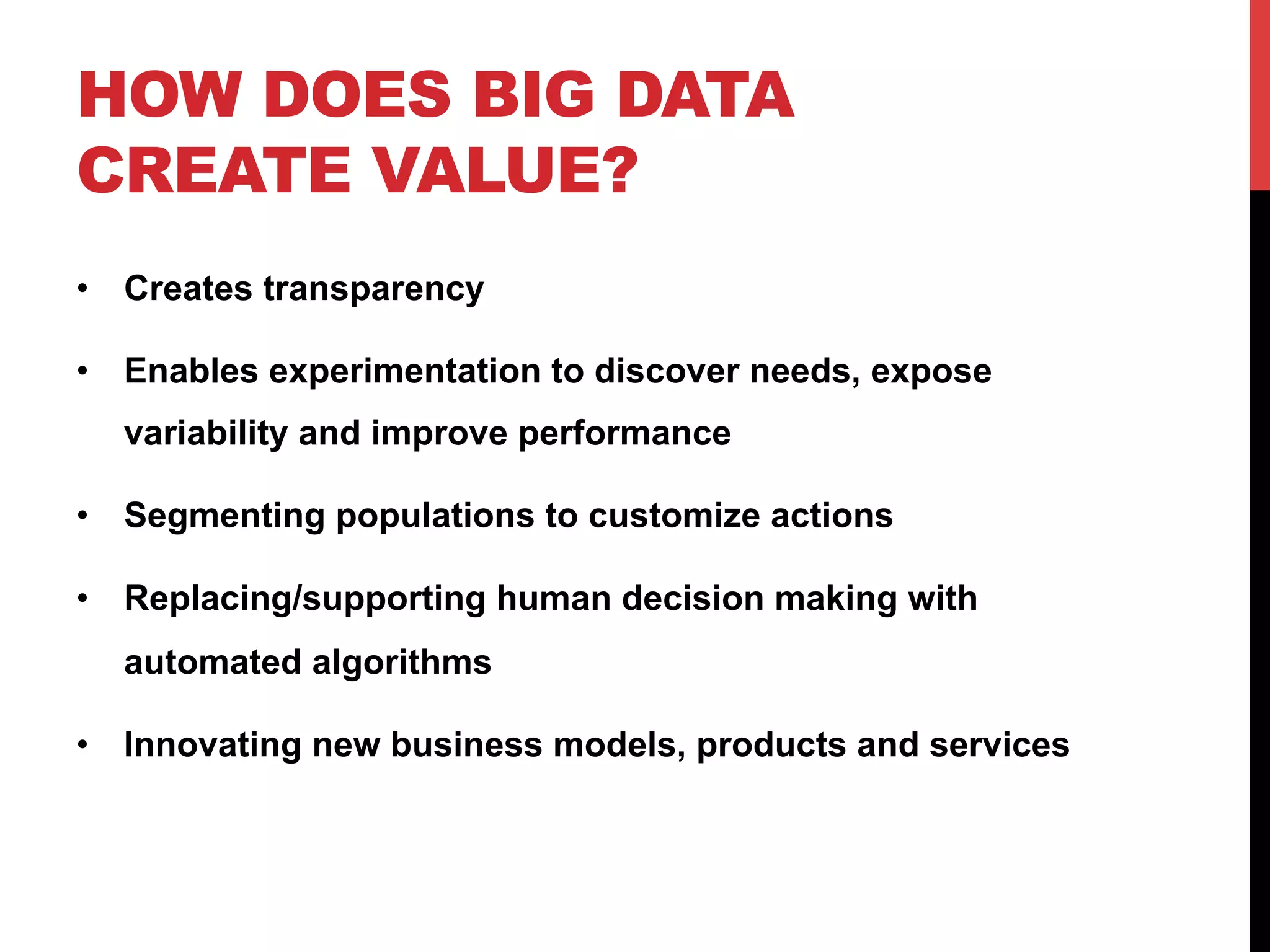 HOW DOES BIG DATA CREATE VALUE?

• Creates transparency

• Enables experimentation to discover needs, expose variability and improve performance

• Segmenting populations to customize actions

• Replacing/supporting human decision making with automated algorithms

• Innovating new business models, products and services